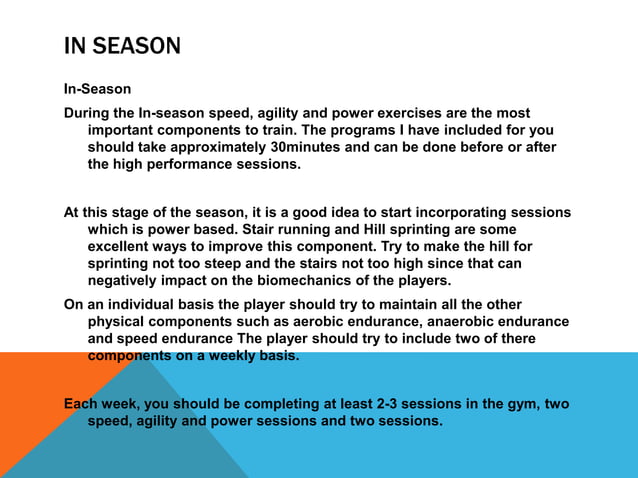 IN SEASON

In-Season

During the In-season speed, agility and power exercises are the most important components to train. The programs I have included for you should take approximately 30minutes and can be done before or after the high performance sessions.

At this stage of the season, it is a good idea to start incorporating sessions which is power based. Stair running and Hill sprinting are some excellent ways to improve this component. Try to make the hill for sprinting not too steep and the stairs not too high since that can negatively impact on the biomechanics of the players.

On an individual basis the player should try to maintain all the other physical components such as aerobic endurance, anaerobic endurance and speed endurance The player should try to include two of there components on a weekly basis.

Each week, you should be completing at least 2-3 sessions in the gym, two speed, agility and power sessions and two sessions.